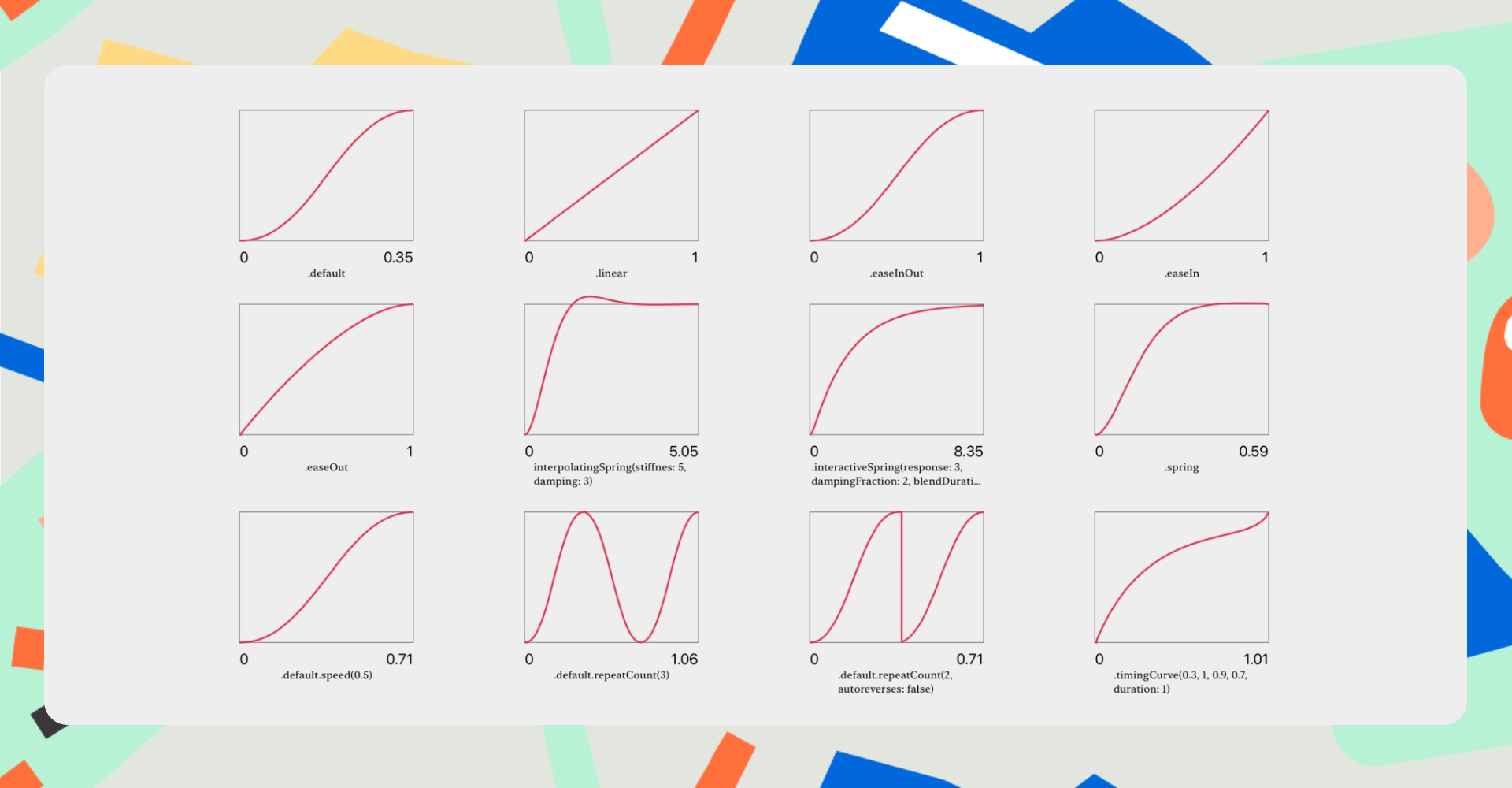 0 0.35
.default

0 1
.linear

0 1
.easeInOut

0 1
.easeIn

0 1
.easeOut

0 5.05
interpolatingSpring(stiffnes: 5, damping: 3)

0 8.35
.interactiveSpring(response: 3, dampingFraction: 2, blendDurati...

0 0.59
.spring

0 0.71
.default.speed(0.5)

0 1.06
.default.repeatCount(3)

0 0.71
.default.repeatCount(2, autoreverses: false)

0 1.01
.timingCurve(0.3, 1, 0.9, 0.7, duration: 1)